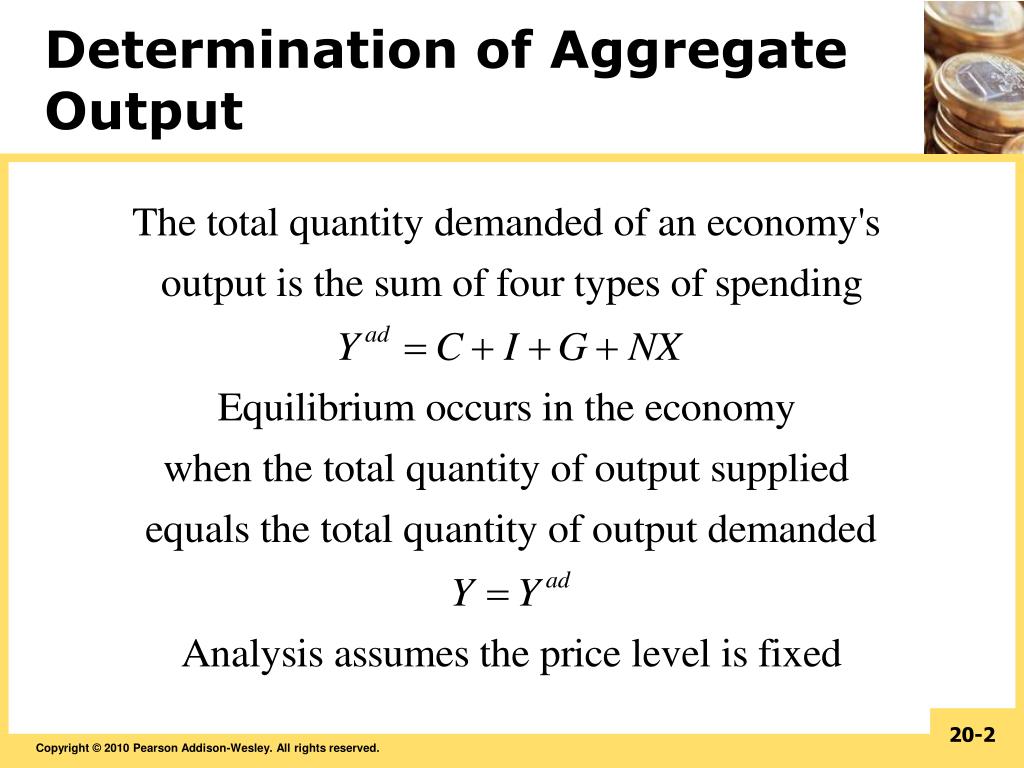 Determination of Aggregate Output

The total quantity demanded of an economy's output is the sum of four types of spending

$Y^{ad} = C + I + G + NX$

Equilibrium occurs in the economy when the total quantity of output supplied equals the total quantity of output demanded

$Y = Y^{ad}$

Analysis assumes the price level is fixed

Copyright © 2010 Pearson Addison-Wesley. All rights reserved.

20-2